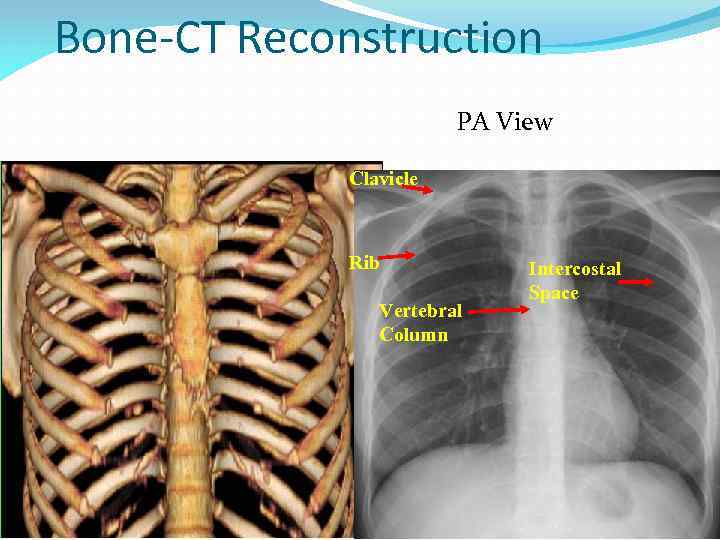 Bone-CT Reconstruction

PA View

Clavicle

Rib

Intercostal Space

Vertebral Column